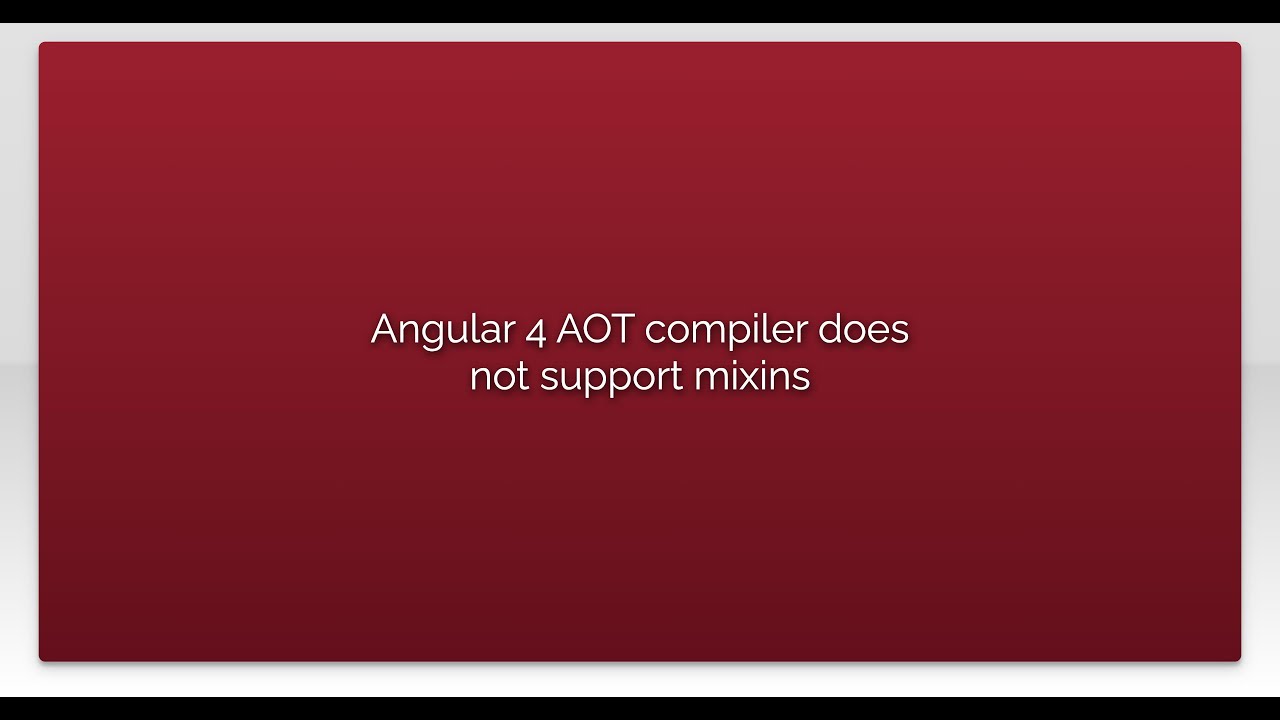 Angular 4 AOT compiler does not support mixins